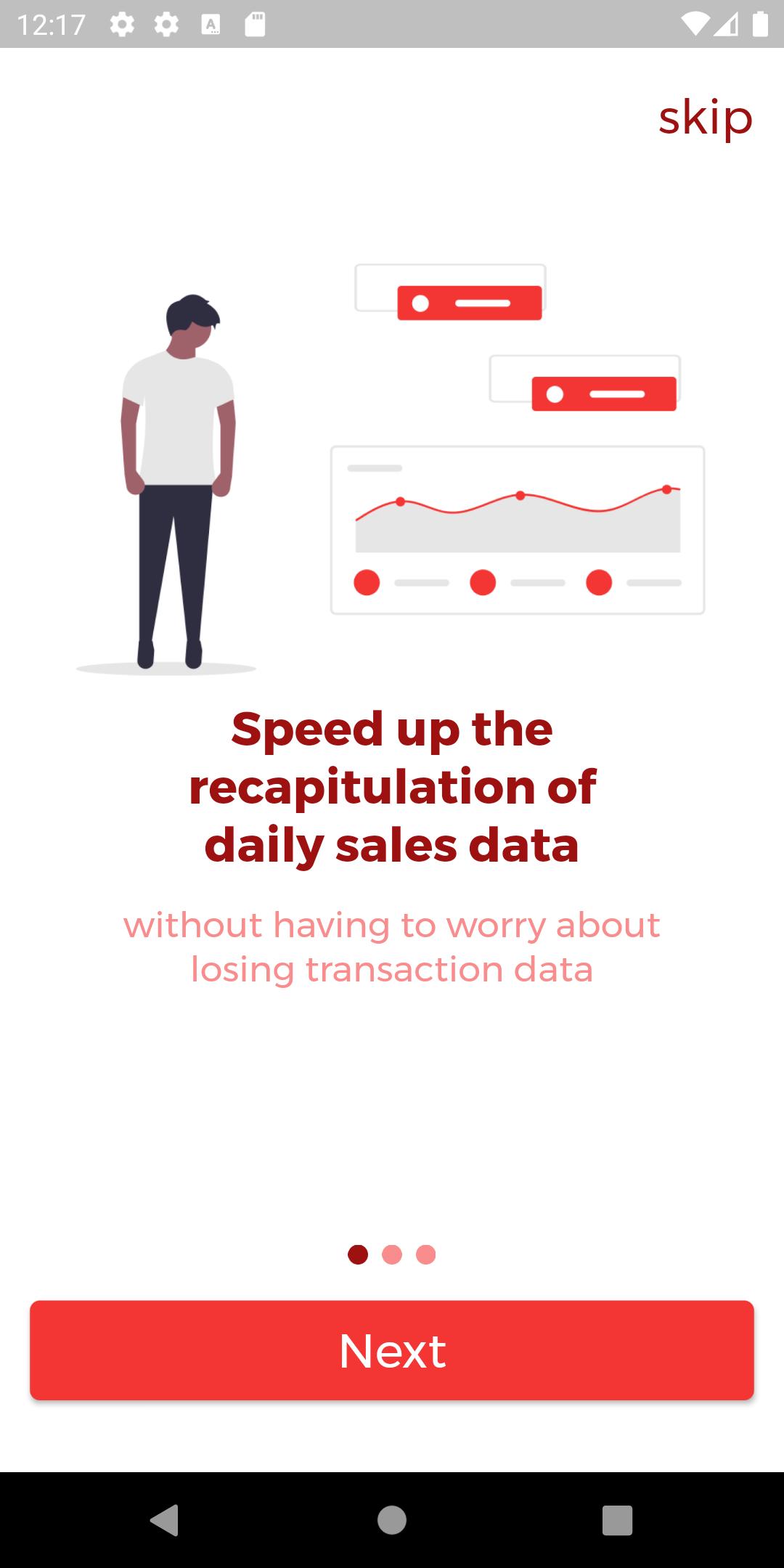 12:17

skip

Speed up the recapitulation of daily sales data

without having to worry about losing transaction data

Next